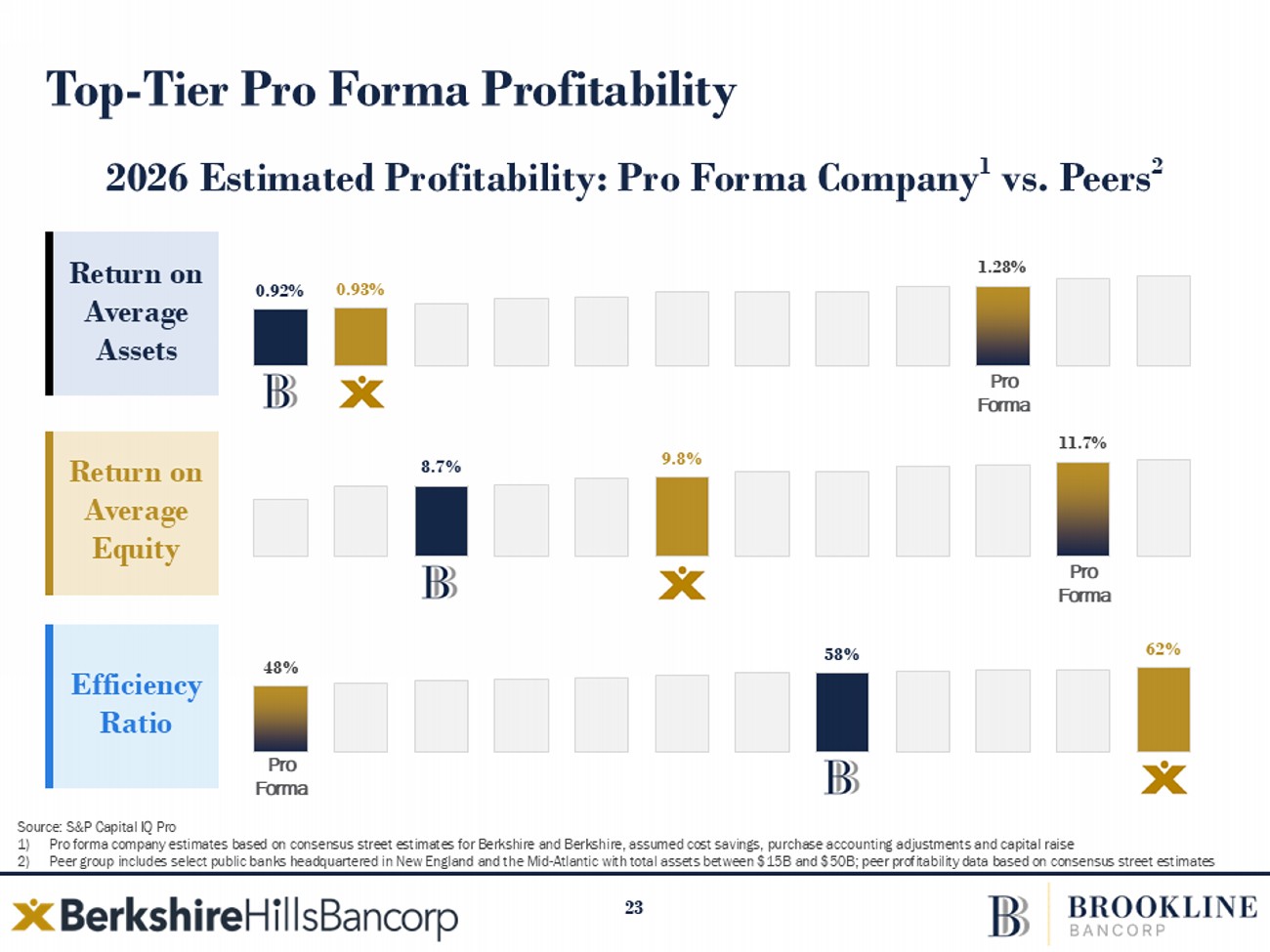 Top-Tier Pro Forma Profitability

2026 Estimated Profitability: Pro Forma Company$^1$ vs. Peers$^2$

Return on Average Assets

0.92%

0.93%

1.28%

Pro Forma

Return on Average Equity

8.7%

9.8%

11.7%

Pro Forma

Efficiency Ratio

48%

Pro Forma

58%

62%

Source: S&P Capital IQ Pro
1) Pro forma company estimates based on consensus street estimates for Berkshire and Berkshire, assumed cost savings, purchase accounting adjustments and capital raise
2) Peer group includes select public banks headquartered in New England and the Mid-Atlantic with total assets between $15B and $50B; peer profitability data based on consensus street estimates

BerkshireHillsBancorp

23

BROOKLINE BANCORP